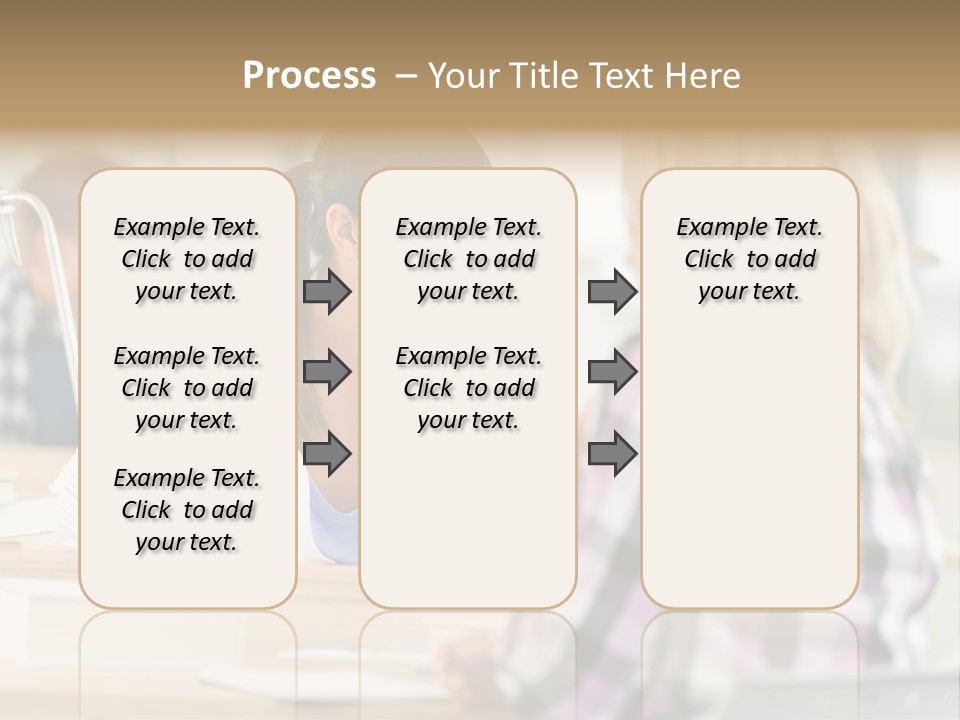 Process – Your Title Text Here

Example Text. Click to add your text.

Example Text. Click to add your text.

Example Text. Click to add your text.

Example Text. Click to add your text.

Example Text. Click to add your text.

Example Text. Click to add your text.